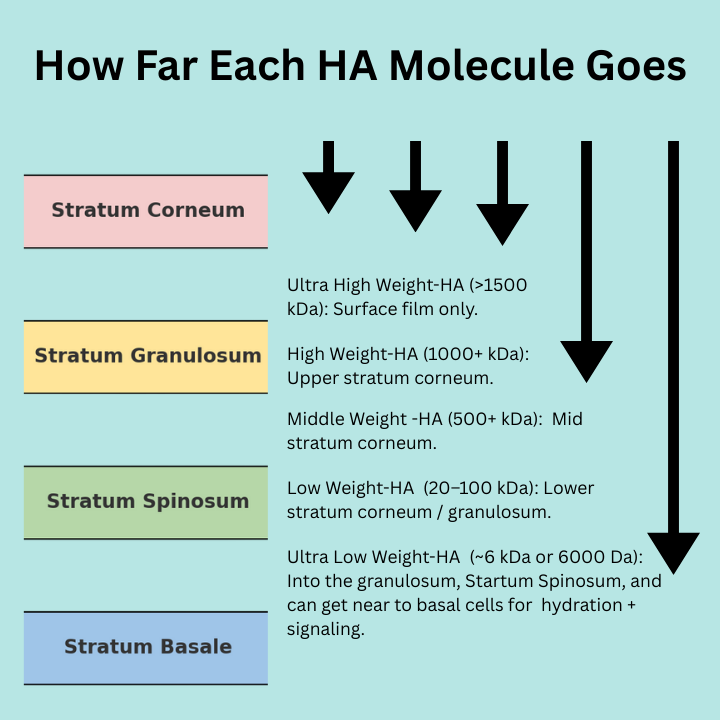 How Far Each HA Molecule Goes

Stratum Corneum

Stratum Granulosum

Stratum Spinosum

Stratum Basale

Ultra High Weight-HA (>1500 kDa): Surface film only.

High Weight-HA (1000+ kDa): Upper stratum corneum.

Middle Weight -HA (500+ kDa): Mid stratum corneum.

Low Weight-HA (20–100 kDa): Lower stratum corneum / granulosum.

Ultra Low Weight-HA (~6 kDa or 6000 Da): Into the granulosum, Startum Spinosum, and can get near to basal cells for hydration + signaling.